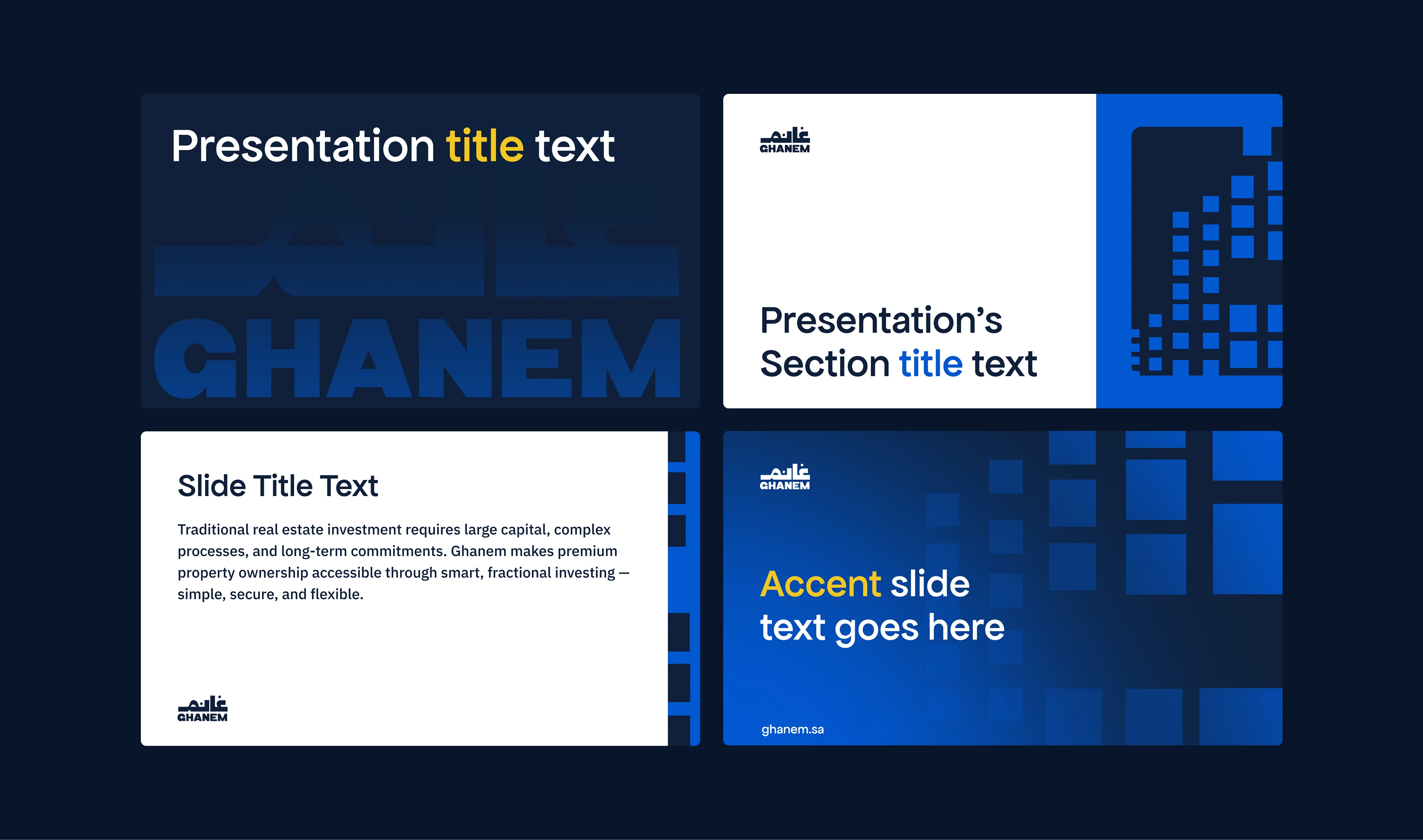 Presentation title text

غانم
GHANEM

غانم
GHANEM

Presentation's
Section title text

Slide Title Text

Traditional real estate investment requires large capital, complex processes, and long-term commitments. Ghanem makes premium property ownership accessible through smart, fractional investing — simple, secure, and flexible.

غانم
GHANEM

غانم
GHANEM

Accent slide
text goes here

ghanem.sa